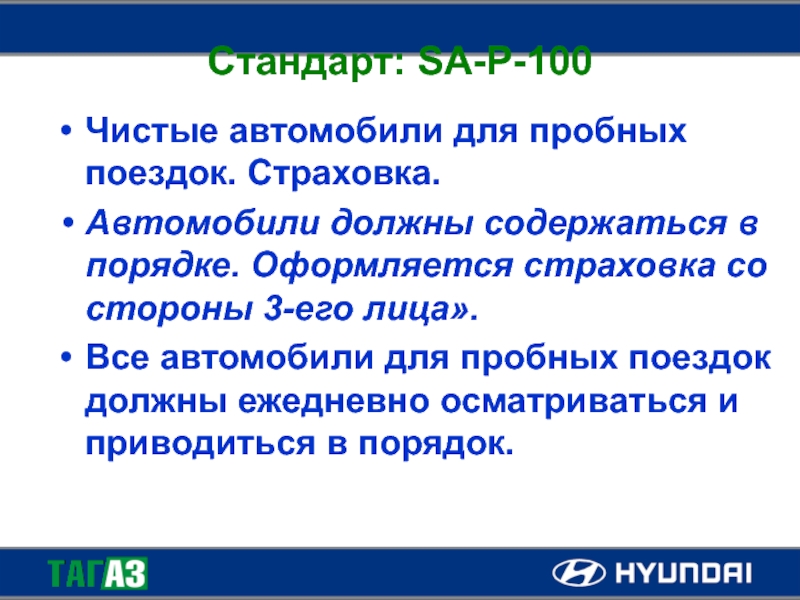 Стандарт: SA-P-100

• Чистые автомобили для пробных поездок. Страховка.

• Автомобили должны содержаться в порядке. Оформляется страховка со стороны 3-его лица».

• Все автомобили для пробных поездок должны ежедневно осматриваться и приводиться в порядок.

ТАГАЗ

HYUNDAI